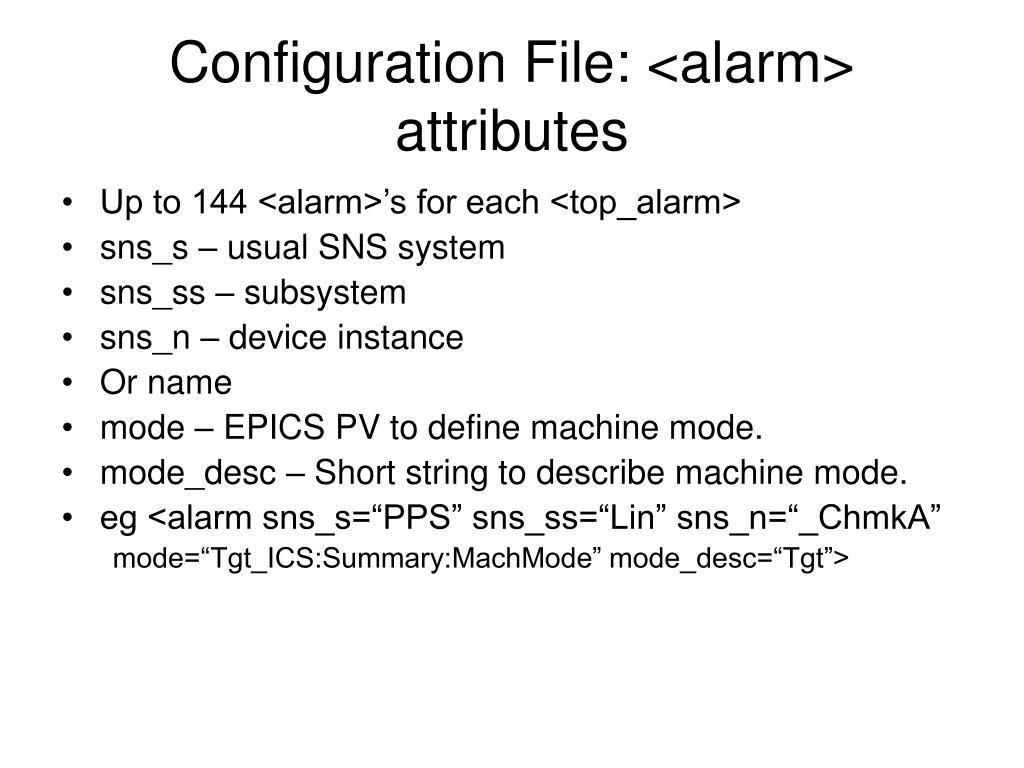 Configuration File: <alarm> attributes

• Up to 144 <alarm>’s for each <top_alarm>
• sns_s – usual SNS system
• sns_ss – subsystem
• sns_n – device instance
• Or name
• mode – EPICS PV to define machine mode.
• mode_desc – Short string to describe machine mode.
• eg <alarm sns_s=“PPS” sns_ss=“Lin” sns_n=“_ChmkA”
mode=“Tgt_ICS:Summary:MachMode” mode_desc=“Tgt”>